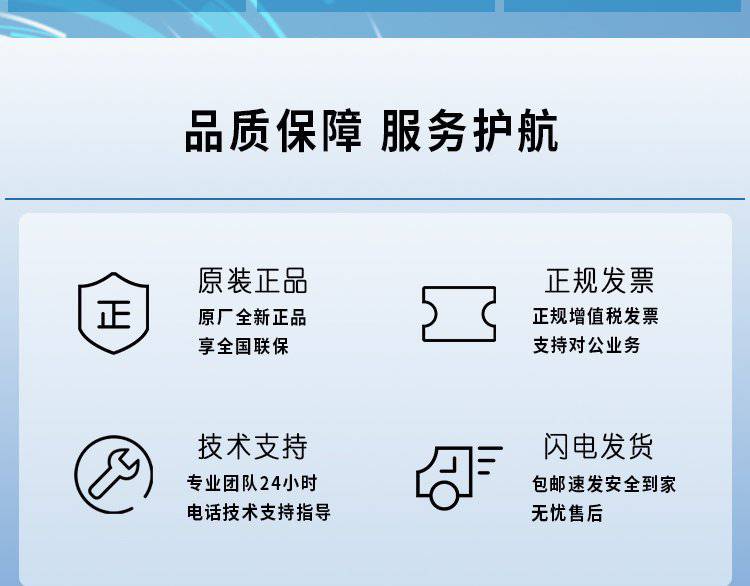 品质保障 服务护航

正

原装正品
原厂全新正品
享全国联保

正规发票
正规增值税发票
支持对公业务

技术支持
专业团队24小时
电话技术支持指导

闪电发货
包邮速发安全到家
无忧售后